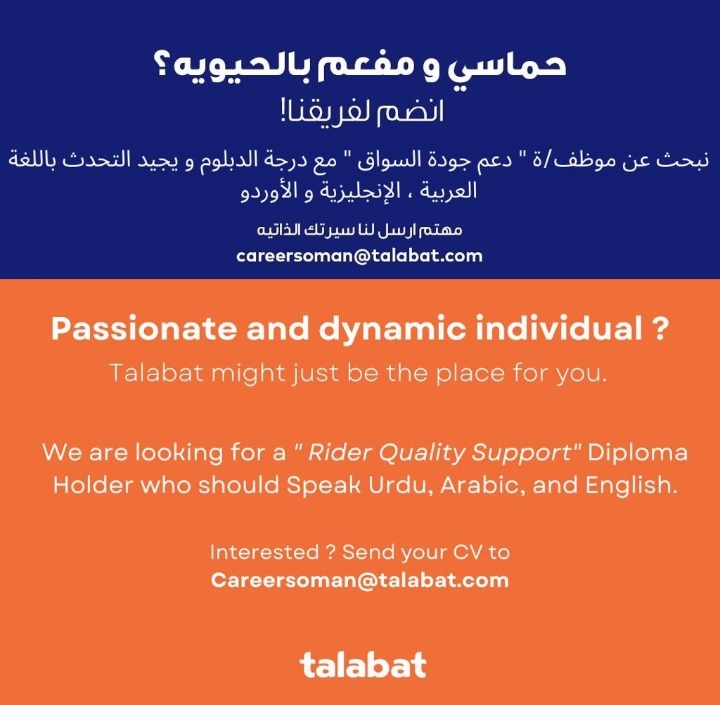 حماسي و مفعم بالحيويه؟

انضم لفريقنا!

نبحث عن موظف/ة " دعم جودة السواق " مع درجة الدبلوم و يجيد التحدث باللغة العربية ، الإنجليزية و الأوردو

مهتم ارسل لنا سيرتك الذاتيه
careersoman@talabat.com

Passionate and dynamic individual ?

Talabat might just be the place for you.

We are looking for a " Rider Quality Support" Diploma Holder who should Speak Urdu, Arabic, and English.

Interested ? Send your CV to
Careersoman@talabat.com

talabat